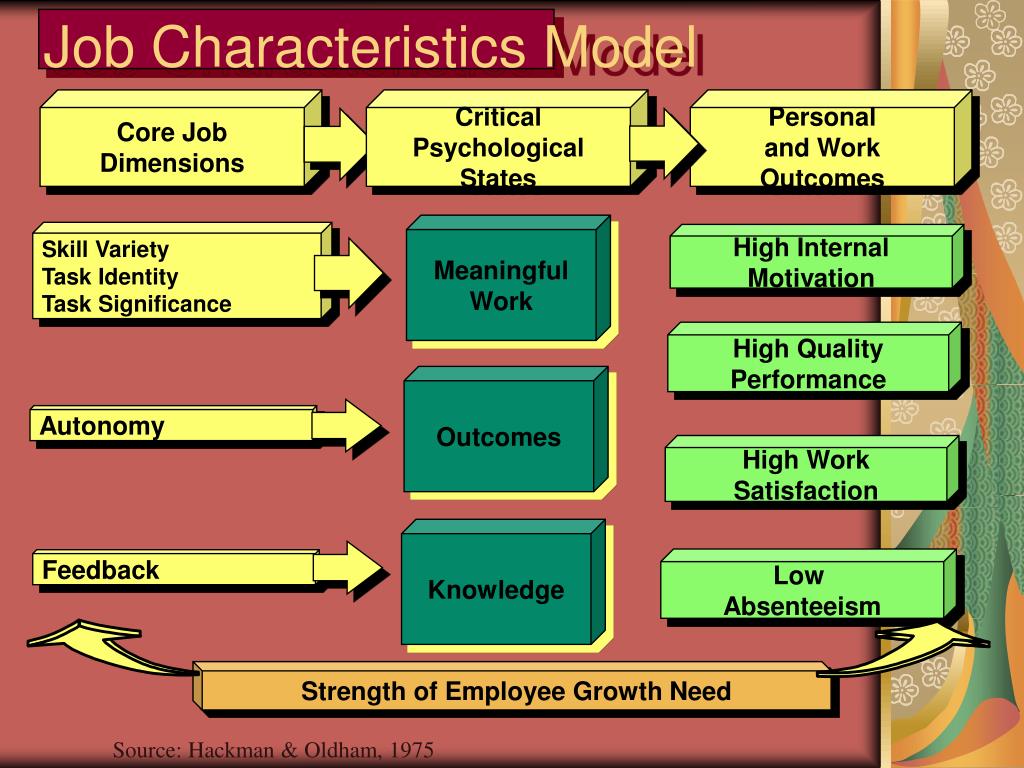 Job Characteristics Model

Core Job Dimensions

Critical Psychological States

Personal and Work Outcomes

Skill Variety
Task Identity
Task Significance

Meaningful Work

High Internal Motivation

High Quality Performance

Autonomy

Outcomes

High Work Satisfaction

Feedback

Knowledge

Low Absenteeism

Strength of Employee Growth Need

Source: Hackman & Oldham, 1975